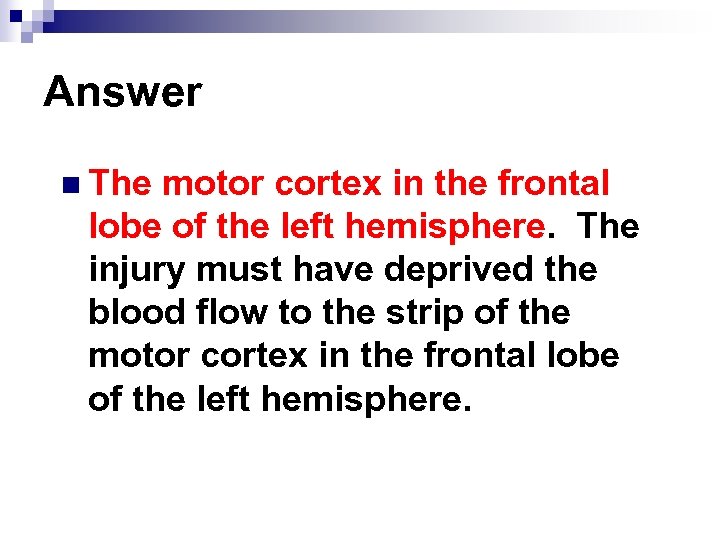 Answer

The motor cortex in the frontal lobe of the left hemisphere. The injury must have deprived the blood flow to the strip of the motor cortex in the frontal lobe of the left hemisphere.